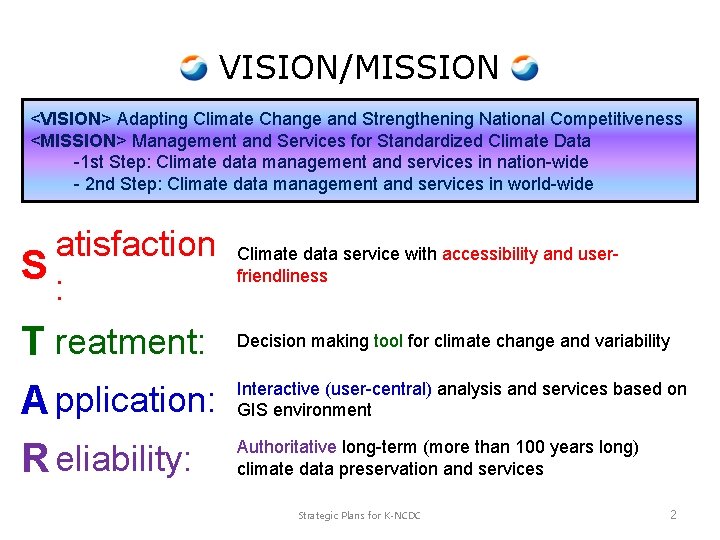 VISION/MISSION

<VISION> Adapting Climate Change and Strengthening National Competitiveness
<MISSION> Management and Services for Standardized Climate Data
-1st Step: Climate data management and services in nation-wide
- 2nd Step: Climate data management and services in world-wide

S atisfaction : Climate data service with accessibility and user-friendliness

T reatment: Decision making tool for climate change and variability

A pplication: Interactive (user-central) analysis and services based on GIS environment

R eliability: Authoritative long-term (more than 100 years long) climate data preservation and services

Strategic Plans for K-NCDC

2